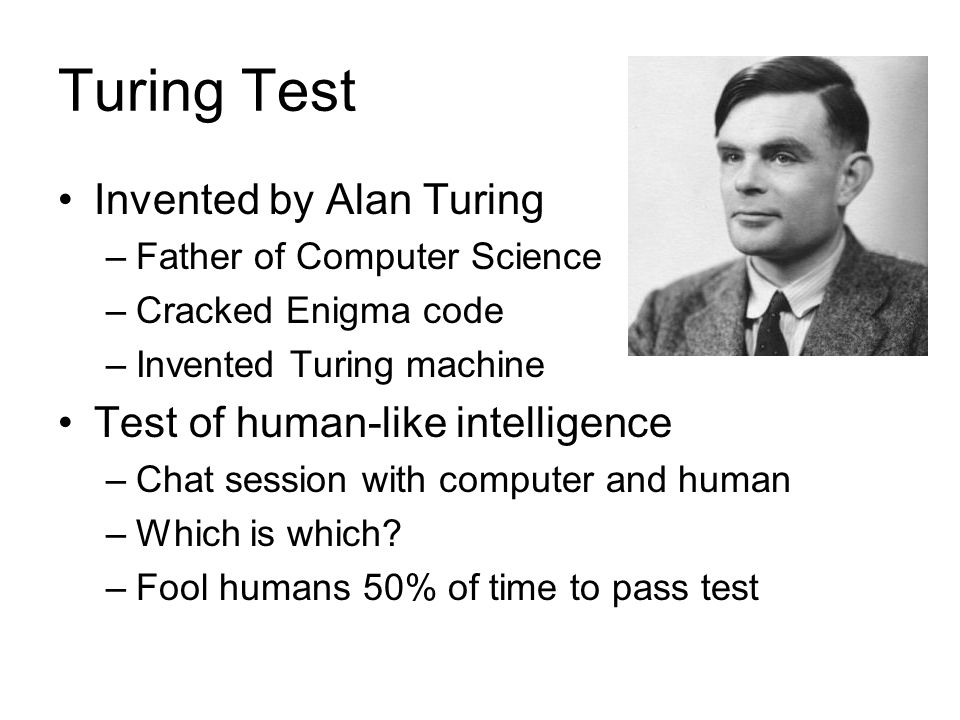 Turing Test

• Invented by Alan Turing
– Father of Computer Science
– Cracked Enigma code
– Invented Turing machine

• Test of human-like intelligence
– Chat session with computer and human
– Which is which?
– Fool humans 50% of time to pass test